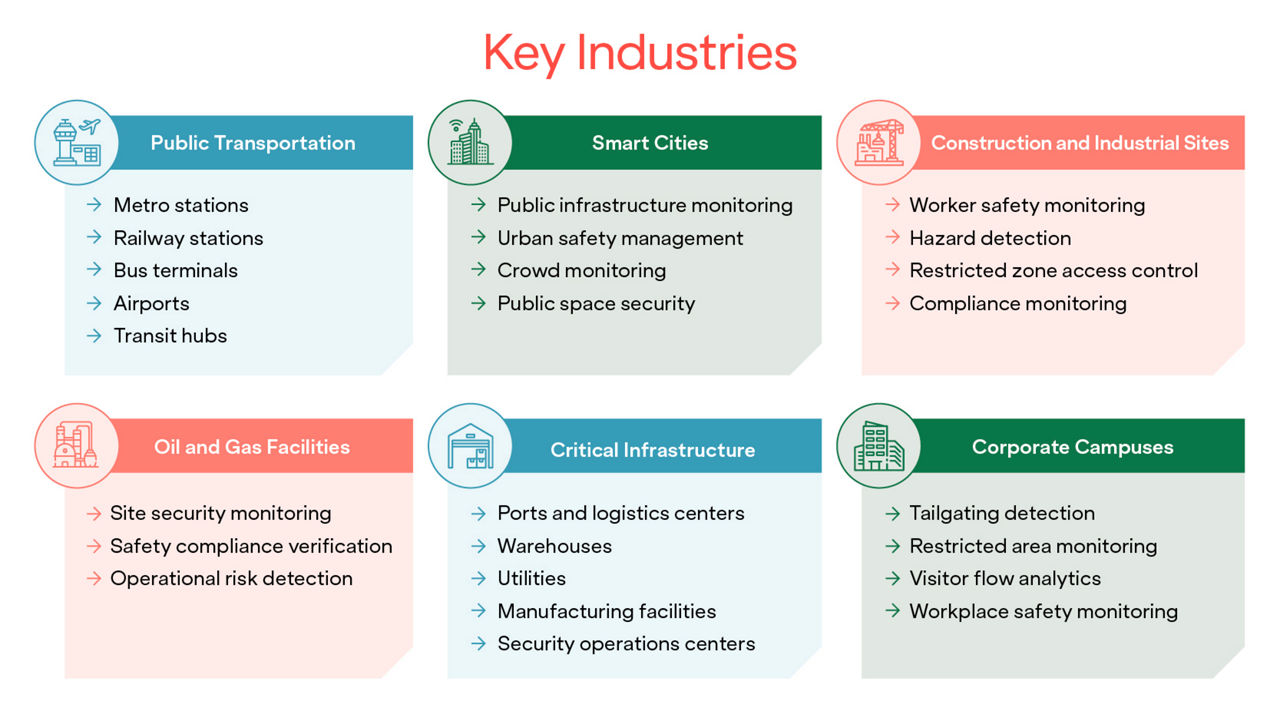 Key Industries

Public Transportation

→ Metro stations
→ Railway stations
→ Bus terminals
→ Airports
→ Transit hubs

Smart Cities

→ Public infrastructure monitoring
→ Urban safety management
→ Crowd monitoring
→ Public space security

Construction and Industrial Sites

→ Worker safety monitoring
→ Hazard detection
→ Restricted zone access control
→ Compliance monitoring

Oil and Gas Facilities

→ Site security monitoring
→ Safety compliance verification
→ Operational risk detection

Critical Infrastructure

→ Ports and logistics centers
→ Warehouses
→ Utilities
→ Manufacturing facilities
→ Security operations centers

Corporate Campuses

→ Tailgating detection
→ Restricted area monitoring
→ Visitor flow analytics
→ Workplace safety monitoring